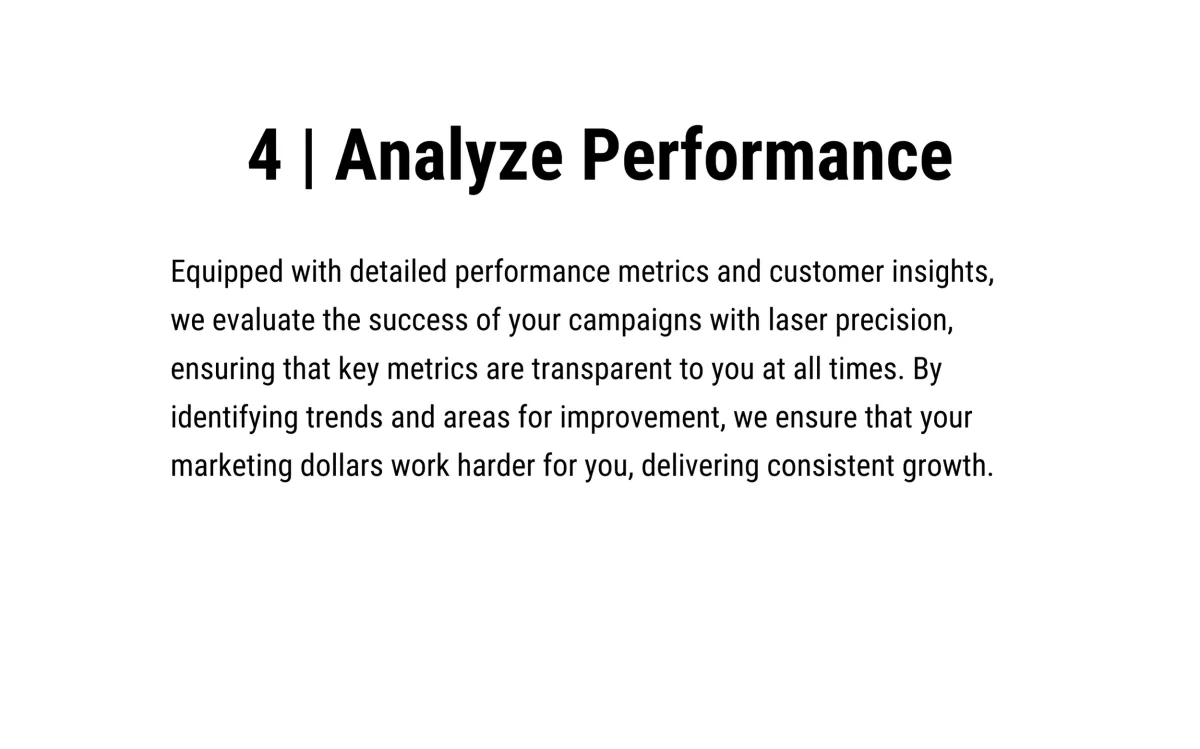 4 | Analyze Performance

Equipped with detailed performance metrics and customer insights, we evaluate the success of your campaigns with laser precision, ensuring that key metrics are transparent to you at all times. By identifying trends and areas for improvement, we ensure that your marketing dollars work harder for you, delivering consistent growth.